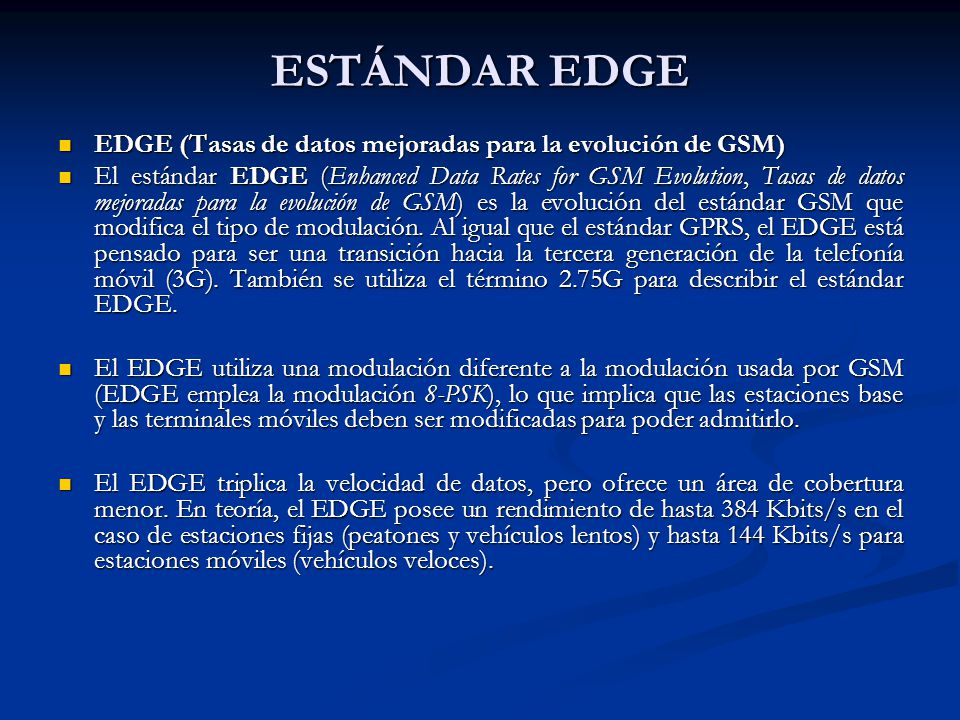 ESTÁNDAR EDGE

EDGE (Tasas de datos mejoradas para la evolución de GSM)

El estándar EDGE (Enhanced Data Rates for GSM Evolution, Tasas de datos mejoradas para la evolución de GSM) es la evolución del estándar GSM que modifica el tipo de modulación. Al igual que el estándar GPRS, el EDGE está pensado para ser una transición hacia la tercera generación de la telefonía móvil (3G). También se utiliza el término 2.75G para describir el estándar EDGE.

El EDGE utiliza una modulación diferente a la modulación usada por GSM (EDGE emplea la modulación 8-PSK), lo que implica que las estaciones base y las terminales móviles deben ser modificadas para poder admitirlo.

El EDGE triplica la velocidad de datos, pero ofrece un área de cobertura menor. En teoría, el EDGE posee un rendimiento de hasta 384 Kbits/s en el caso de estaciones fijas (peatones y vehículos lentos) y hasta 144 Kbits/s para estaciones móviles (vehículos veloces).